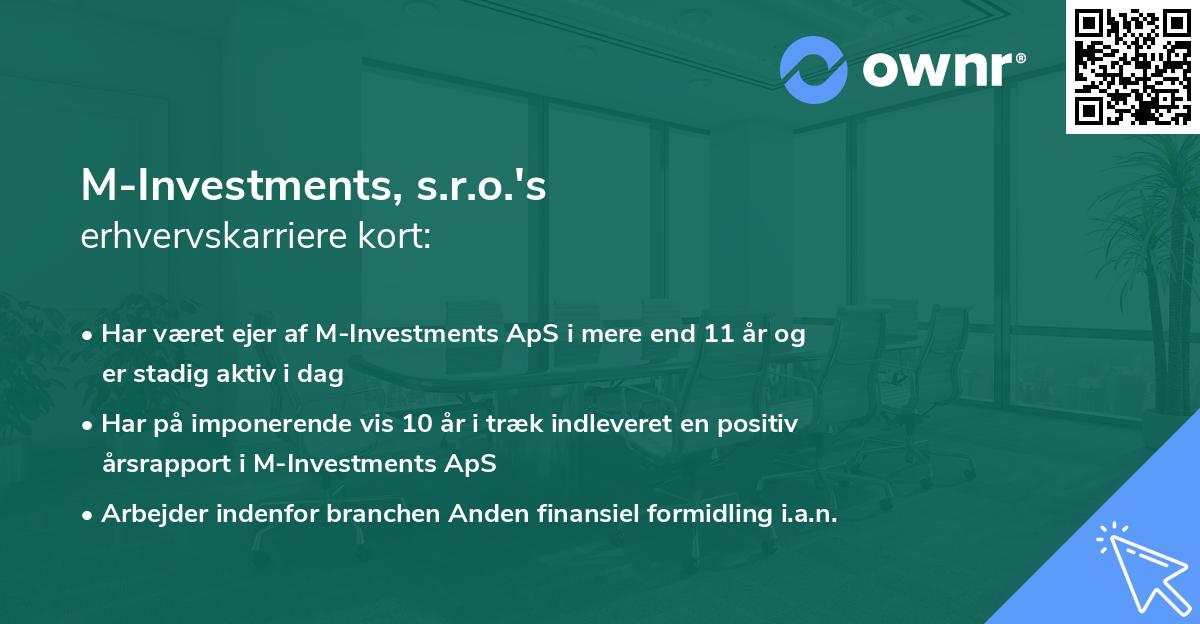 ownr®

M-Investments, s.r.o.'s
erhvervskarriere kort:

• Har været ejer af M-Investments ApS i mere end 11 år og er stadig aktiv i dag

• Har på imponerende vis 10 år i træk indleveret en positiv årsrapport i M-Investments ApS

• Arbejder indenfor branchen Anden finansiel formidling i.a.n.